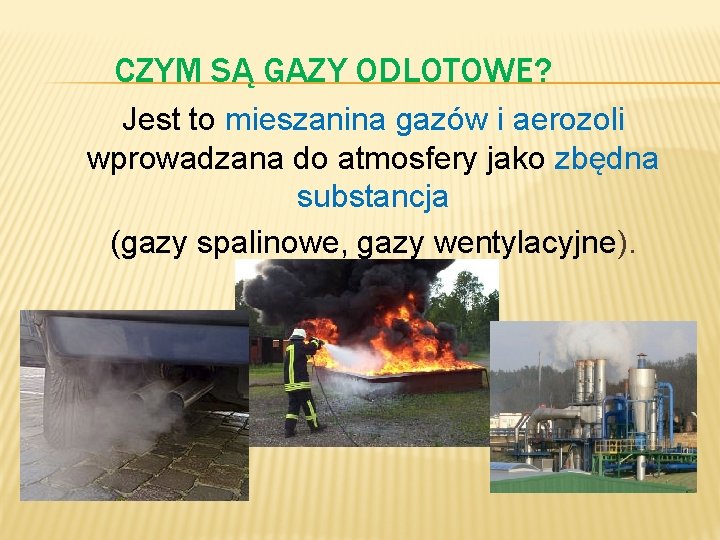 CZYM SĄ GAZY ODLOTOWE?

Jest to mieszanina gazów i aerozoli wprowadzana do atmosfery jako zbędna substancja

(gazy spalinowe, gazy wentylacyjne).